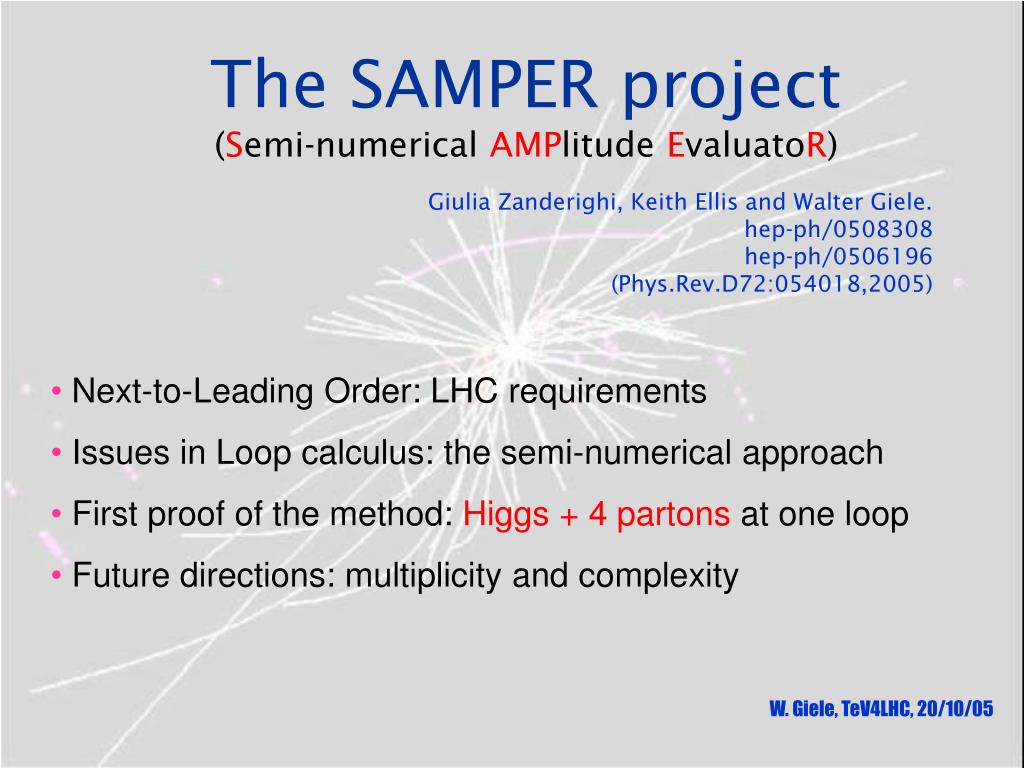 The SAMPER project
(Semi-numerical AMPlitude EvaluatoR)

Giulia Zanderighi, Keith Ellis and Walter Giele.
hep-ph/0508308
hep-ph/0506196
(Phys.Rev.D72:054018,2005)

• Next-to-Leading Order: LHC requirements
• Issues in Loop calculus: the semi-numerical approach
• First proof of the method: Higgs + 4 partons at one loop
• Future directions: multiplicity and complexity

W. Giele, TeV4LHC, 20/10/05